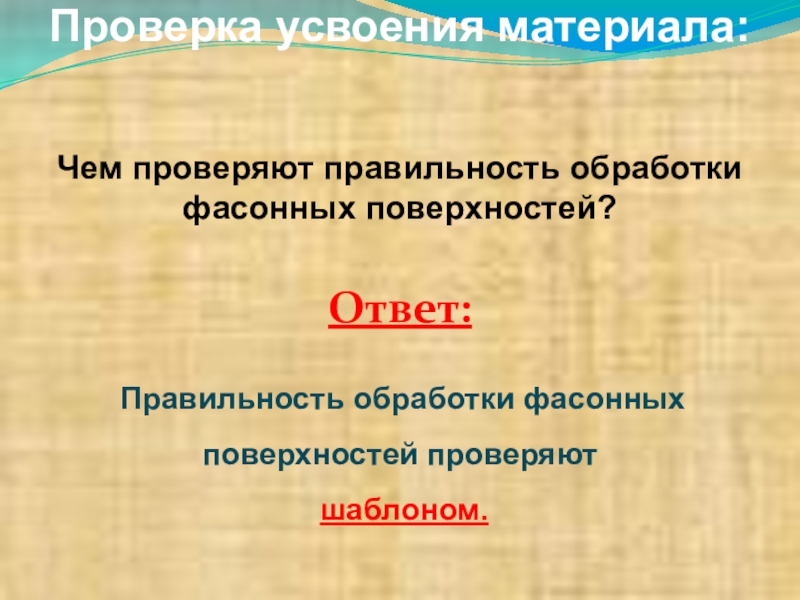 Проверка усвоения материала:

Чем проверяют правильность обработки фасонных поверхностей?

Ответ:

Правильность обработки фасонных поверхностей проверяют шаблоном.